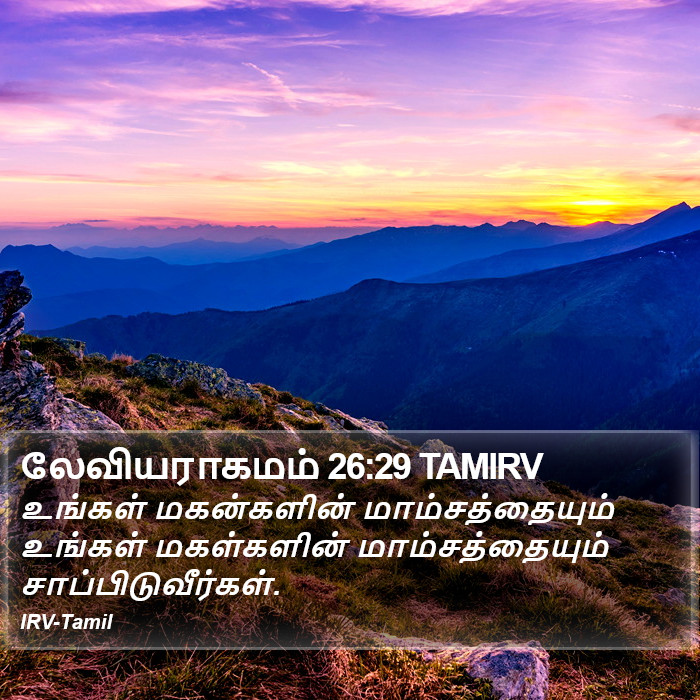 லேவியராகமம் 26:29 TAMIRV
உங்கள் மகன்களின் மாம்சத்தையும் உங்கள் மகள்களின் மாம்சத்தையும் சாப்பிடுவீர்கள்.
IRV-Tamil